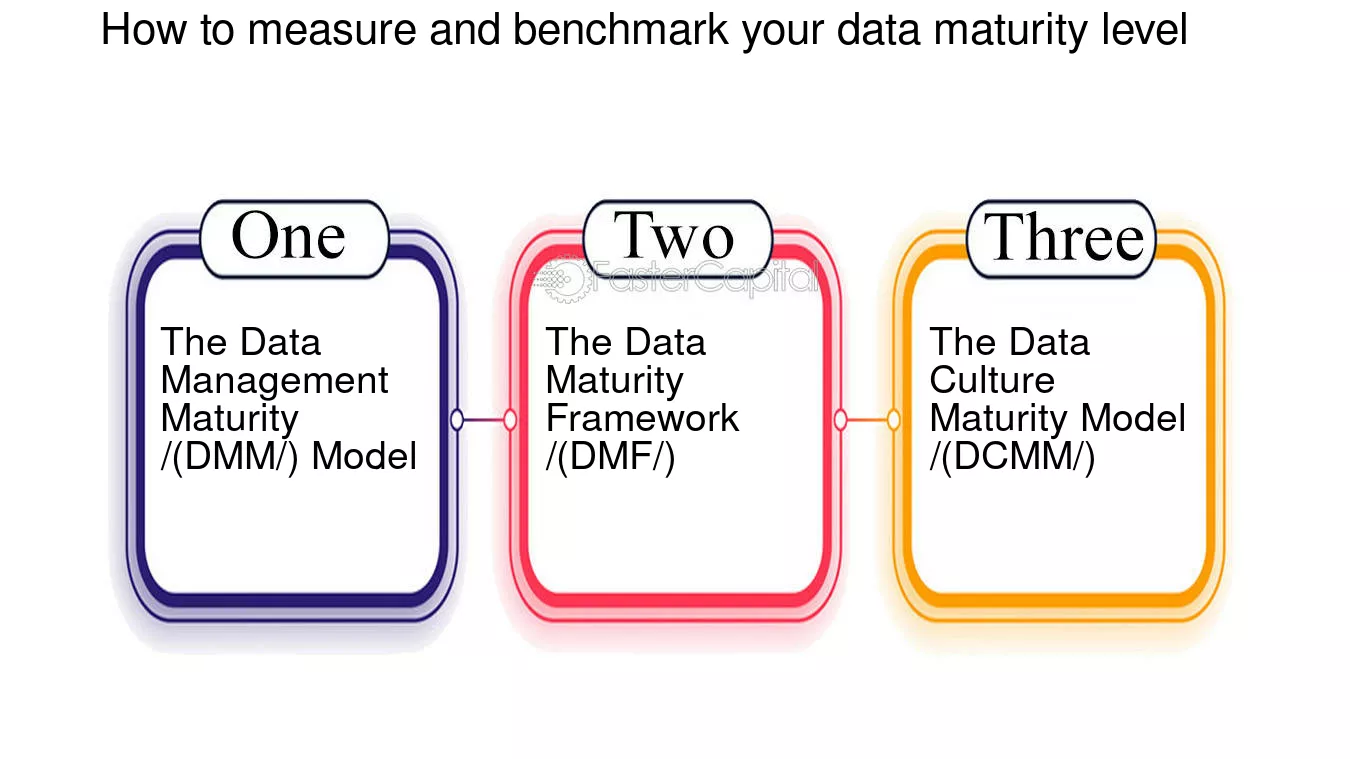 How to measure and benchmark your data maturity level

One

The Data Management Maturity /(DMM/) Model

Two

FasterCapital

The Data Maturity Framework /(DMF/)

Three

The Data Culture Maturity Model /(DCMM/)